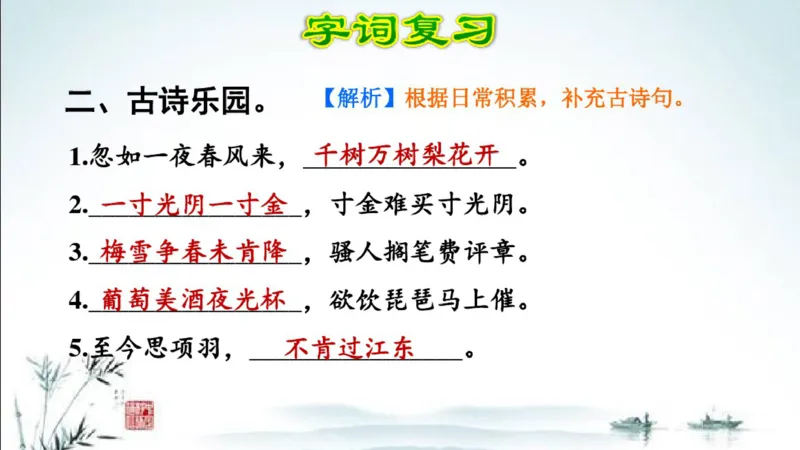 字词复习

二、古诗乐园。 【解析】根据日常积累，补充古诗句。

1.忽如一夜春风来，千树万树梨花开。

2.一寸光阴一寸金，寸金难买寸光阴。

3.梅雪争春未肯降，骚人搁笔费评章。

4.葡萄美酒夜光杯，欲饮琵琶马上催。

5.至今思项羽，不肯过江东。